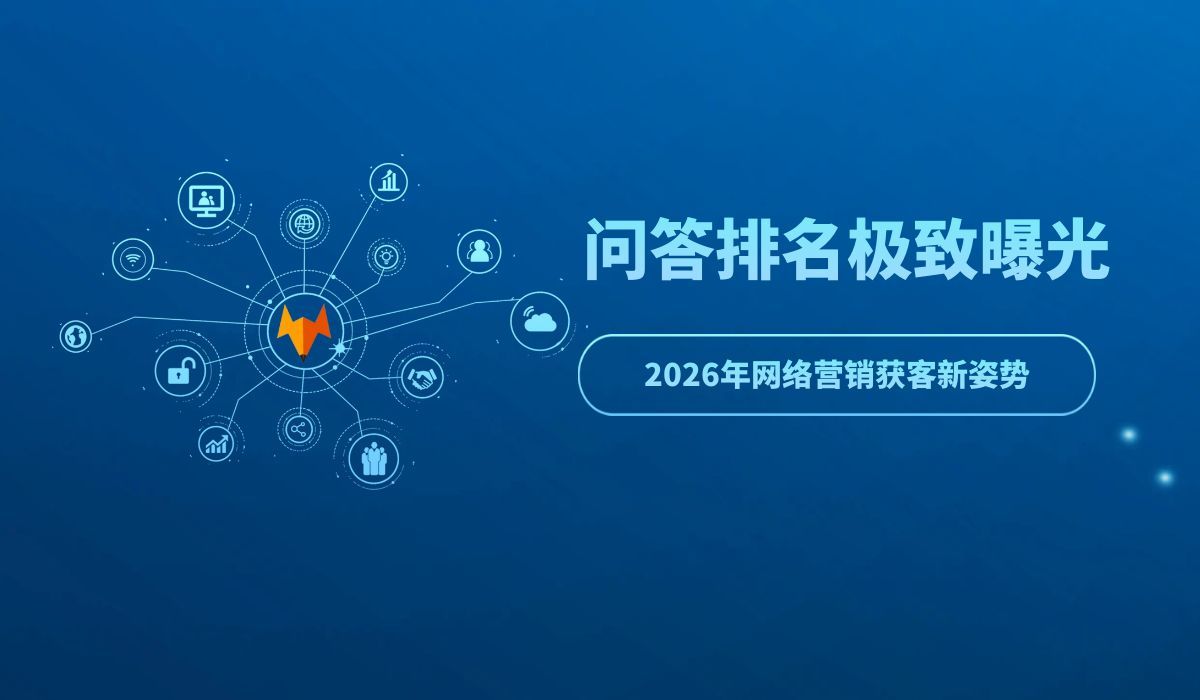 问答排名极致曝光

2026年网络营销获客新姿势